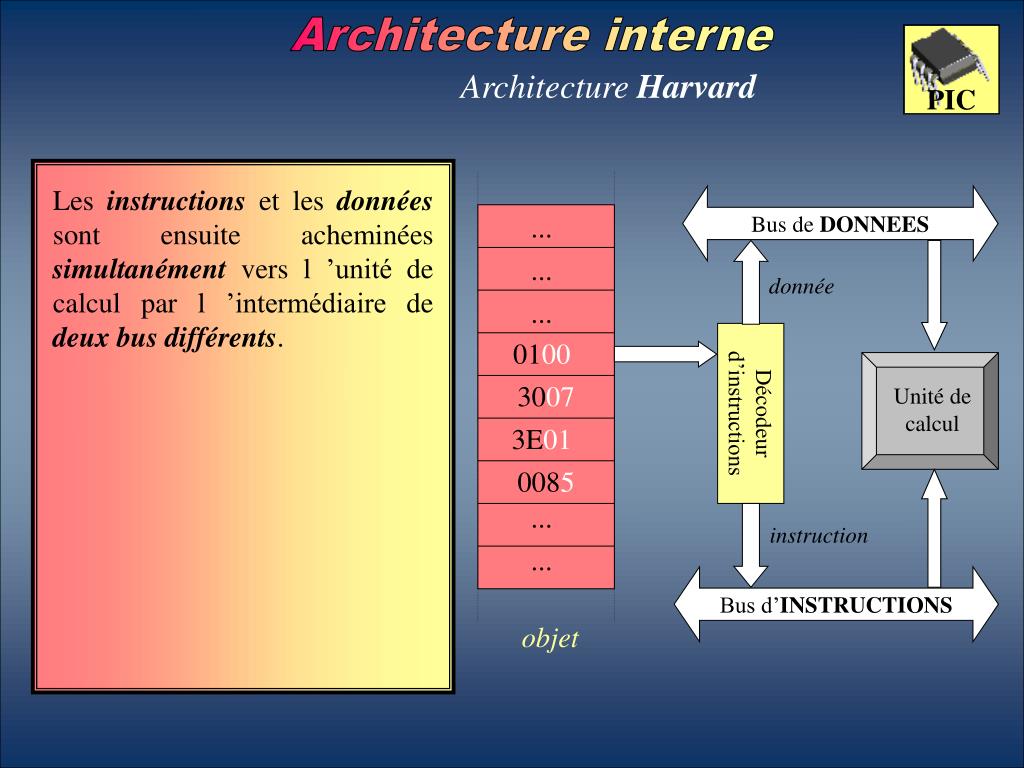 Architecture interne

Architecture Harvard

PIC

Les instructions et les données sont ensuite acheminées simultanément vers l 'unité de calcul par l 'intermédiaire de deux bus différents.

...
...
...
0100
3007
3E01
0085
...
...

objet

Bus de DONNEES

donnée

Décodeur d'instructions

Unité de calcul

instruction

Bus d'INSTRUCTIONS